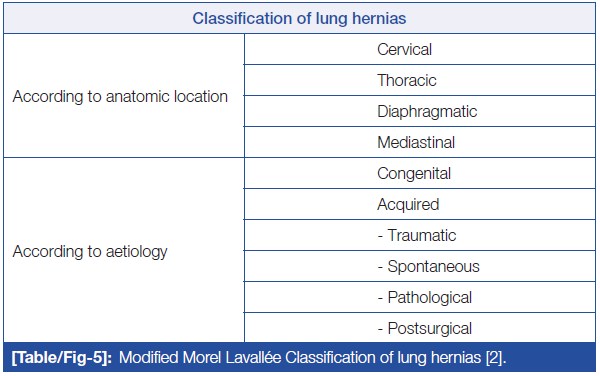 | Classification of lung hernias | |
|---|---|
| According to anatomic location | Cervical |
| | Thoracic |
| | Diaphragmatic |
| | Mediastinal |
| According to aetiology | Congenital |
| | Acquired |
| | - Traumatic |
| | - Spontaneous |
| | - Pathological |
| | - Postsurgical |

[Table/Fig-5]: Modified Morel Lavallée Classification of lung hernias [2].